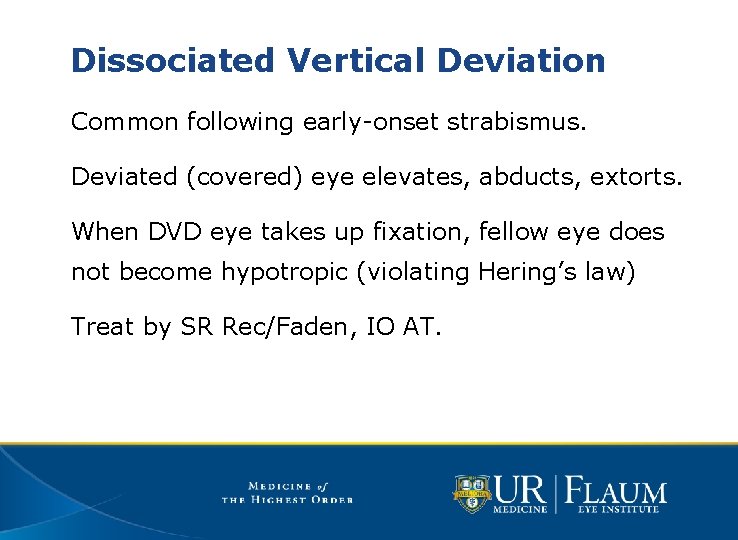 Dissociated Vertical Deviation

Common following early-onset strabismus.

Deviated (covered) eye elevates, abducts, extorts.

When DVD eye takes up fixation, fellow eye does not become hypotropic (violating Hering's law)

Treat by SR Rec/Faden, IO AT.

MEDICINE of THE HIGHEST ORDER

MELIORA

UR MEDICINE | FLAUM EYE INSTITUTE